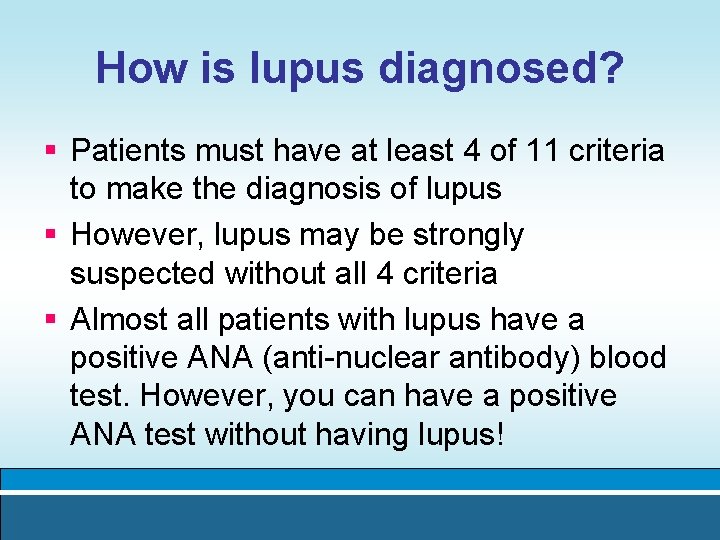 How is lupus diagnosed?

▪ Patients must have at least 4 of 11 criteria to make the diagnosis of lupus

▪ However, lupus may be strongly suspected without all 4 criteria

▪ Almost all patients with lupus have a positive ANA (anti-nuclear antibody) blood test. However, you can have a positive ANA test without having lupus!